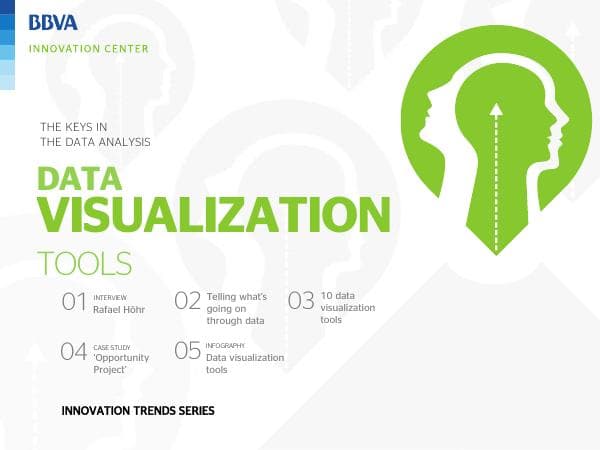 BBVA

INNOVATION CENTER

THE KEYS IN
THE DATA ANALYSIS

DATA
VISUALIZATION
TOOLS

01 INTERVIEW
Rafael Höhr

02 Telling what's going on through data

03 10 data visualization tools

04 CASE STUDY
'Opportunity Project'

05 INFOGRAPHY
Data visualization tools

INNOVATION TRENDS SERIES